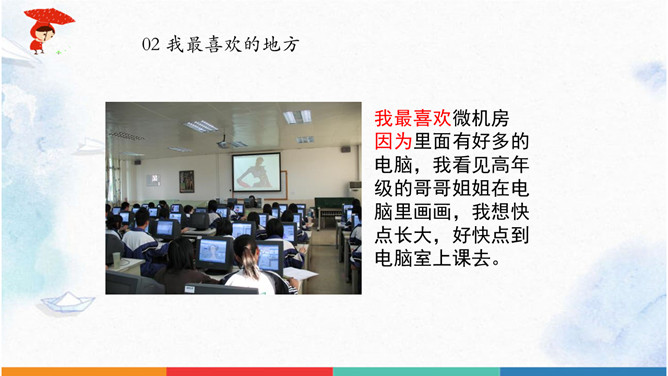 02 我最喜欢的地方

我最喜欢微机房因为里面有好多的电脑，我看见高年级的哥哥姐姐在电脑里画画，我想快点长大，好快点到电脑室上课去。